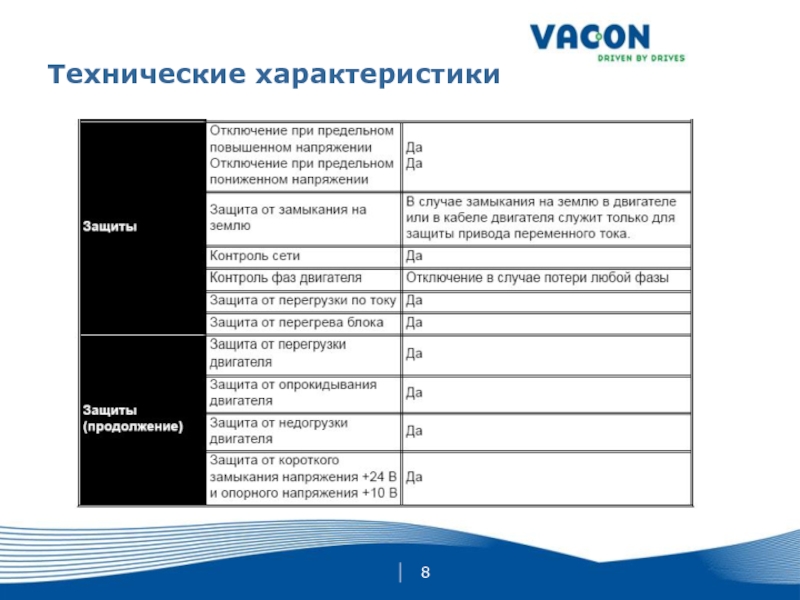 VACON
DRIVEN BY DRIVES

Технические характеристики

| | | |
|---|---|---|
| Защиты | Отключение при предельном повышенном напряжении Отключение при предельном пониженном напряжении | Да Да |
| | Защита от замыкания на землю | В случае замыкания на землю в двигателе или в кабеле двигателя служит только для защиты привода переменного тока. |
| | Контроль сети | Да |
| | Контроль фаз двигателя | Отключение в случае потери любой фазы |
| | Защита от перегрузки по току | Да |
| | Защита от перегрева блока | Да |
| Защиты (продолжение) | Защита от перегрузки двигателя | Да |
| | Защита от опрокидывания двигателя | Да |
| | Защита от недогрузки двигателя | Да |
| | Защита от короткого замыкания напряжения +24 В и опорного напряжения +10 В | Да |

8